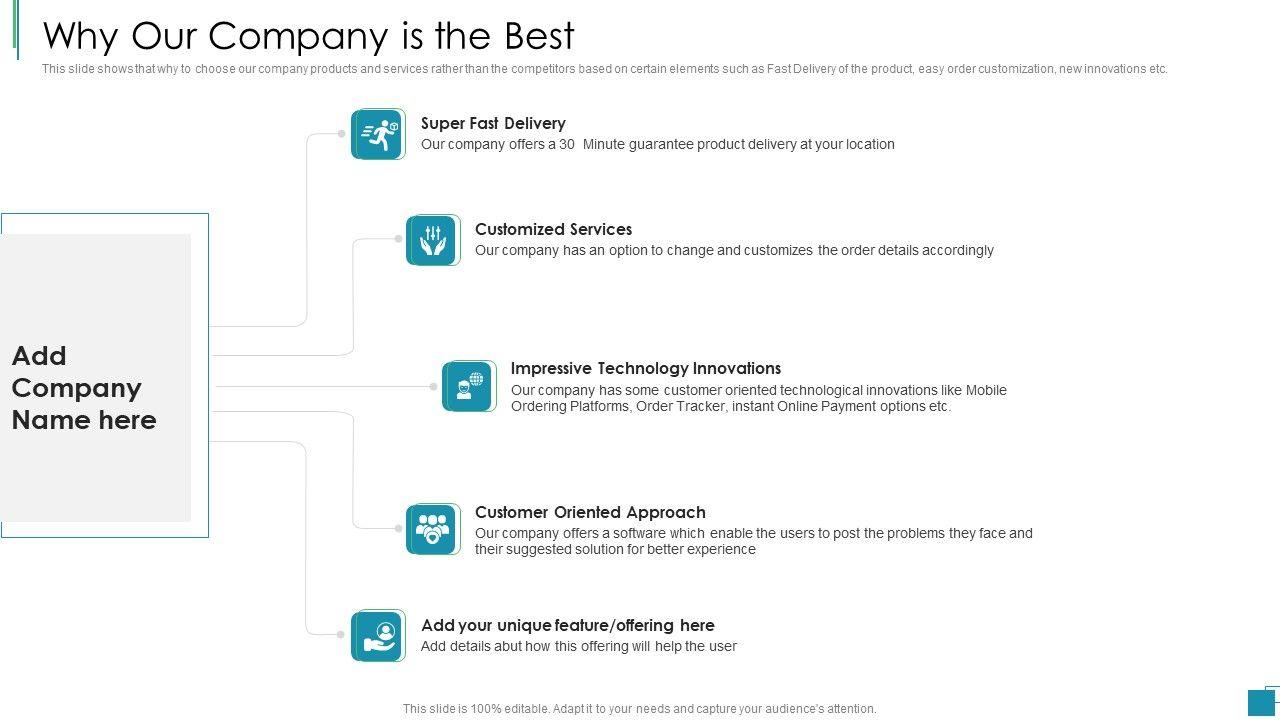 Why Our Company is the Best

This slide shows that why to choose our company products and services rather than the competitors based on certain elements such as Fast Delivery of the product, easy order customization, new innovations etc.

Add Company Name here

Super Fast Delivery
Our company offers a 30 Minute guarantee product delivery at your location

Customized Services
Our company has an option to change and customizes the order details accordingly

Impressive Technology Innovations
Our company has some customer oriented technological innovations like Mobile Ordering Platforms, Order Tracker, instant Online Payment options etc.

Customer Oriented Approach
Our company offers a software which enable the users to post the problems they face and their suggested solution for better experience

Add your unique feature/offering here
Add details abut how this offering will help the user

This slide is 100% editable. Adapt it to your needs and capture your audience's attention.